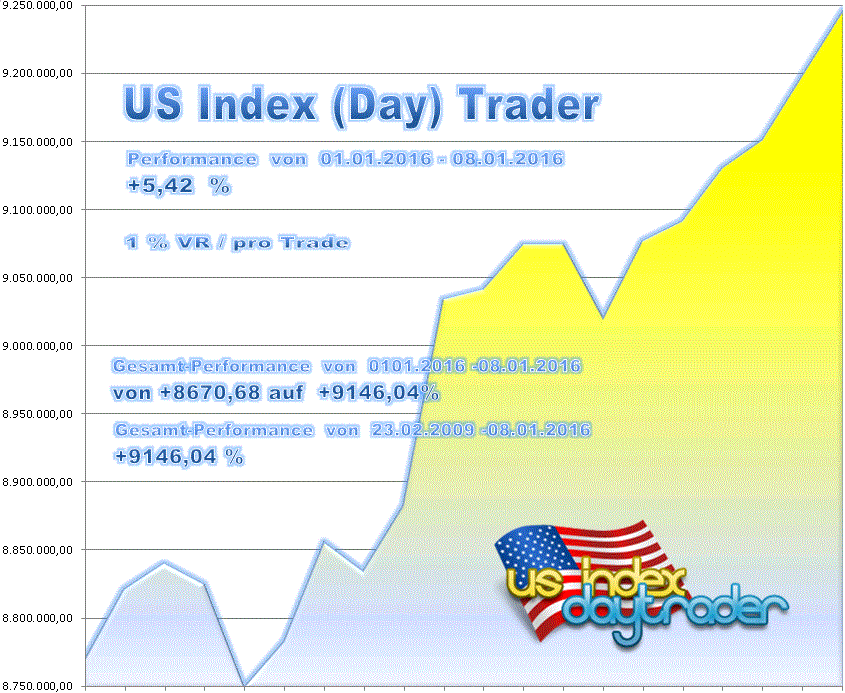 9.250.000,00
9.200.000,00
9.150.000,00
9.100.000,00
9.050.000,00
9.000.000,00
8.950.000,00
8.900.000,00
8.850.000,00
8.800.000,00
8.750.000,00

US Index (Day) Trader

Performance von 01.01.2016 - 08.01.2016
+5,42 %

1 % VR / pro Trade

Gesamt-Performance von 0101.2016 -08.01.2016
von +8670,68 auf +9146,04%

Gesamt-Performance von 23.02.2009 -08.01.2016
+9146,04 %

us index daytrader